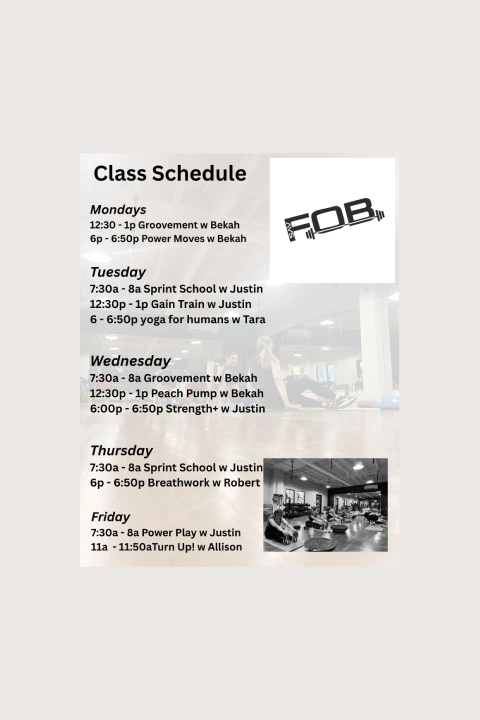 Class Schedule

FOB

Mondays
12:30 - 1p Groovement w Bekah
6p - 6:50p Power Moves w Bekah

Tuesday
7:30a - 8a Sprint School w Justin
12:30p - 1p Gain Train w Justin
6 - 6:50p yoga for humans w Tara

Wednesday
7:30a - 8a Groovement w Bekah
12:30p - 1p Peach Pump w Bekah
6:00p - 6:50p Strength+ w Justin

Thursday
7:30a - 8a Sprint School w Justin
6p - 6:50p Breathwork w Robert

Friday
7:30a - 8a Power Play w Justin
11a - 11:50aTurn Up! w Allison